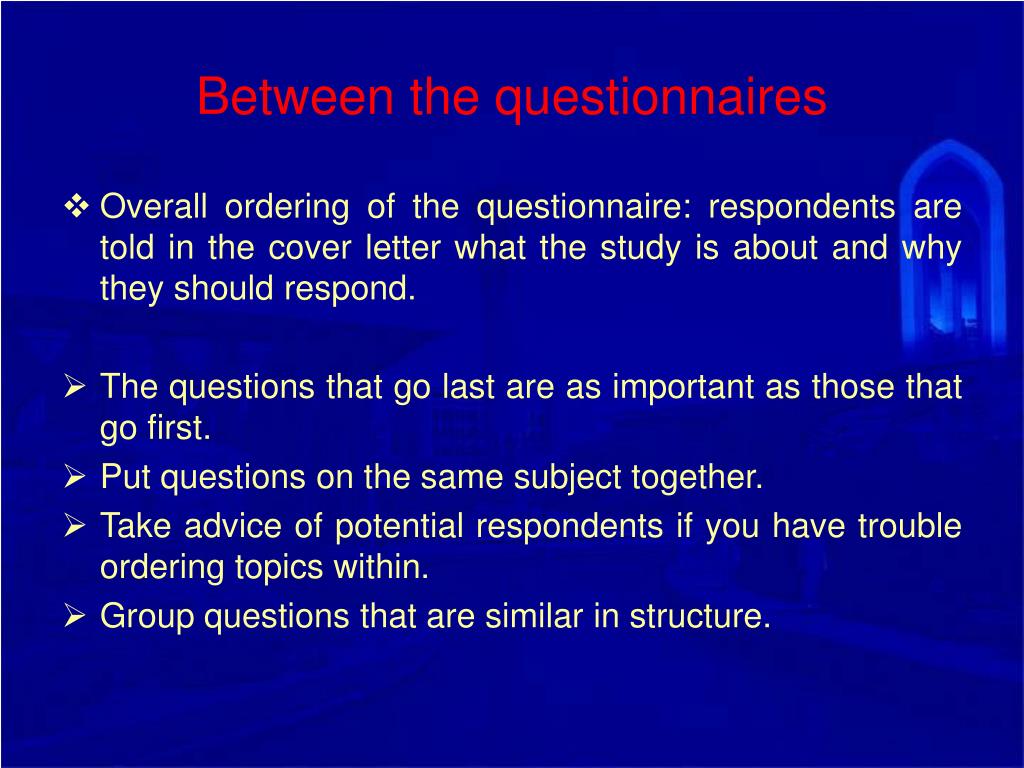 Between the questionnaires

❖ Overall ordering of the questionnaire: respondents are told in the cover letter what the study is about and why they should respond.

➢ The questions that go last are as important as those that go first.
➢ Put questions on the same subject together.
➢ Take advice of potential respondents if you have trouble ordering topics within.
➢ Group questions that are similar in structure.